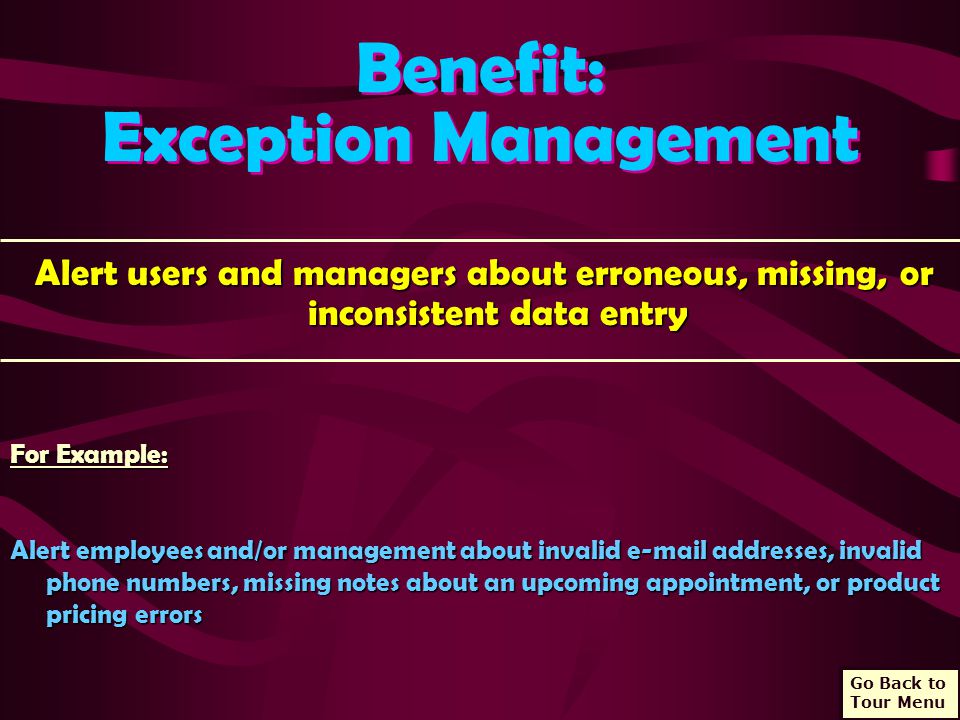 Benefit:
Exception Management

Alert users and managers about erroneous, missing, or inconsistent data entry

For Example:

Alert employees and/or management about invalid e-mail addresses, invalid phone numbers, missing notes about an upcoming appointment, or product pricing errors

Go Back to Tour Menu